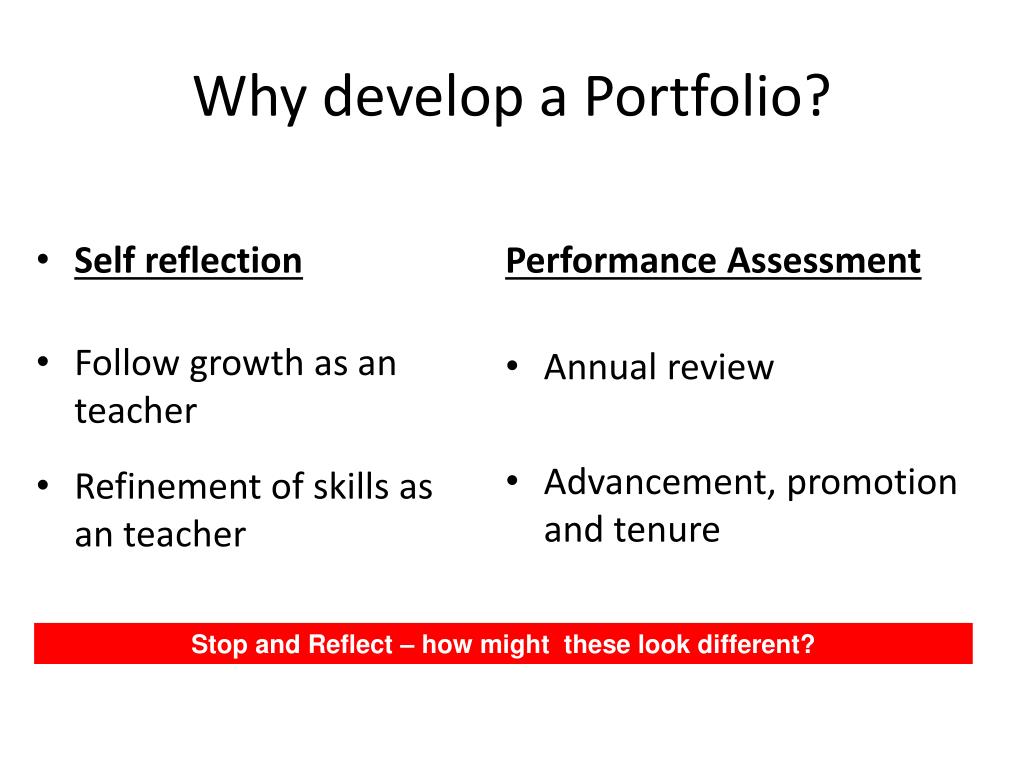 Why develop a Portfolio?

• Self reflection

• Follow growth as an teacher

• Refinement of skills as an teacher

Performance Assessment

• Annual review

• Advancement, promotion and tenure

Stop and Reflect – how might these look different?